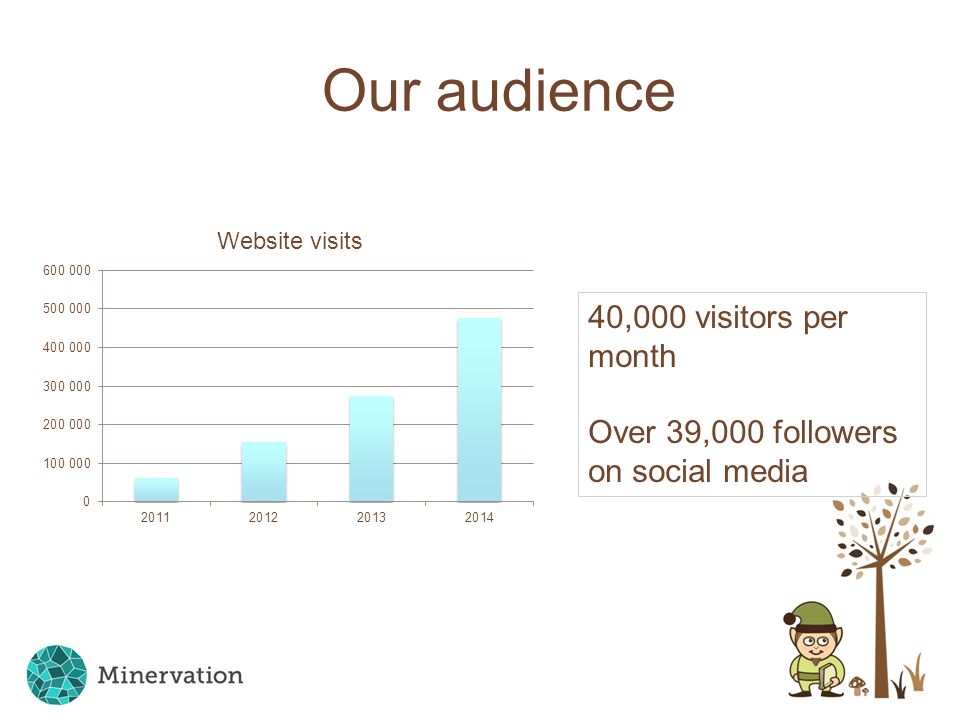 Our audience

Website visits

600 000
500 000
400 000
300 000
200 000
100 000
0

2011 2012 2013 2014

40,000 visitors per month

Over 39,000 followers on social media

Minervation